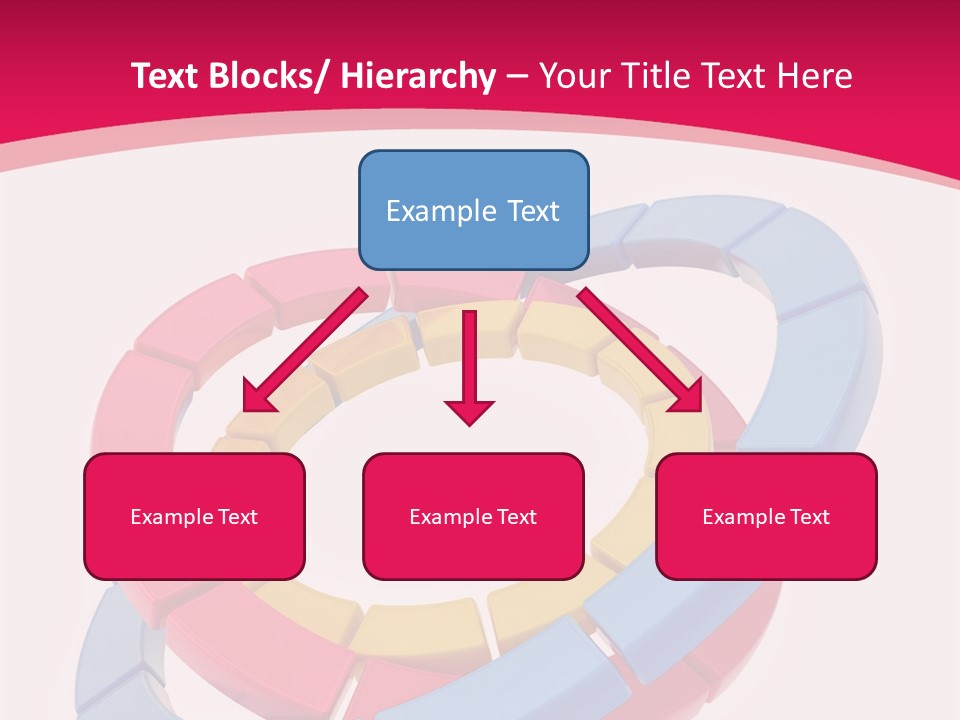 Text Blocks/ Hierarchy – Your Title Text Here

Example Text

Example Text

Example Text

Example Text